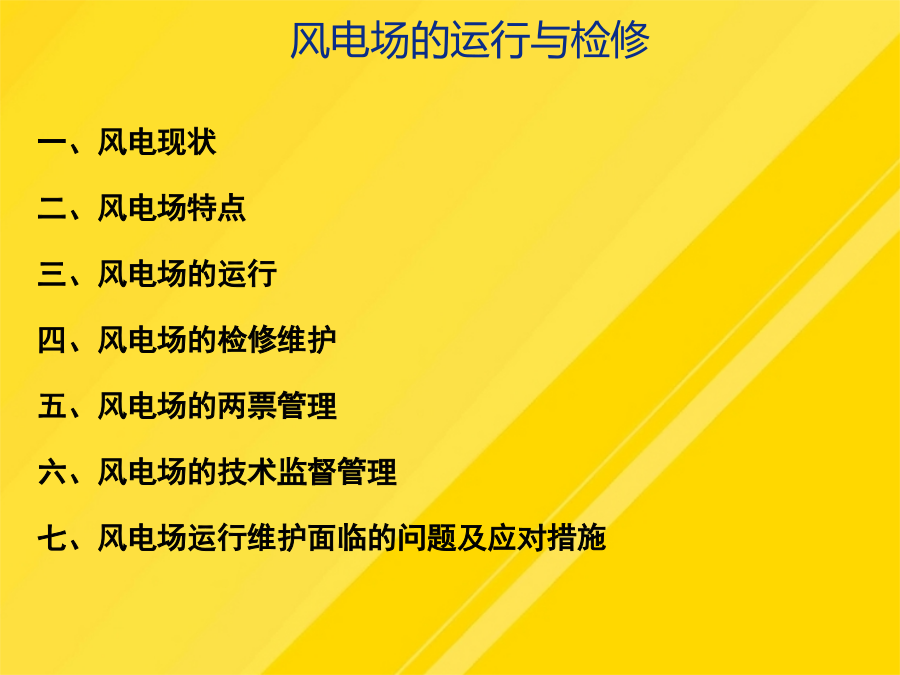 风电场的运行与检修

一、风电现状

二、风电场特点

三、风电场的运行

四、风电场的检修维护

五、风电场的两票管理

六、风电场的技术监督管理

七、风电场运行维护面临的问题及应对措施